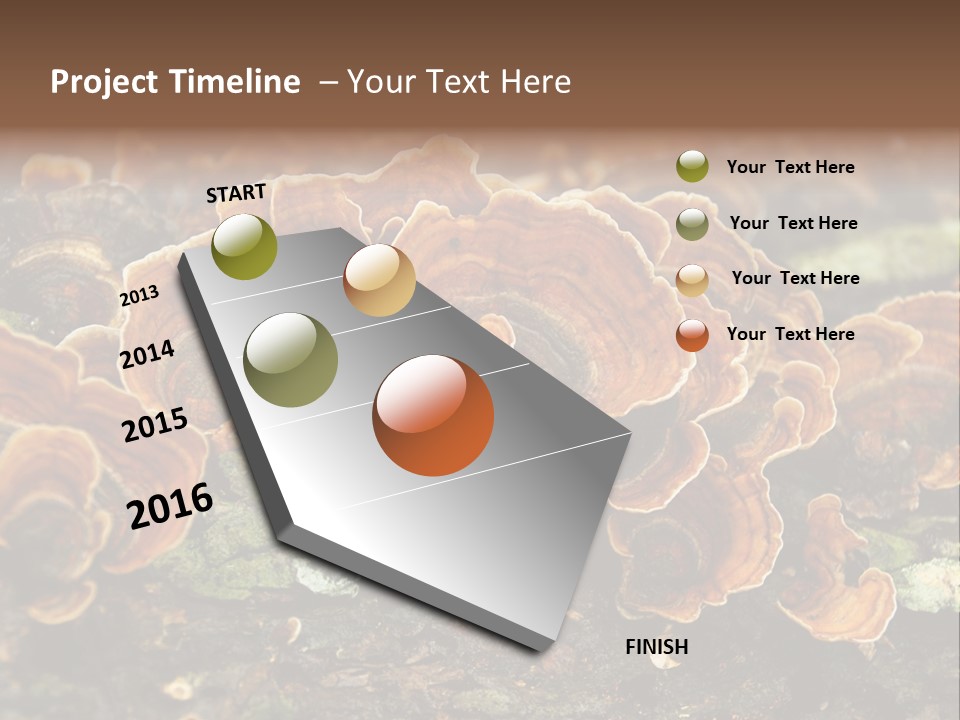 Project Timeline – Your Text Here

START

2013

2014

2015

2016

FINISH

Your Text Here

Your Text Here

Your Text Here

Your Text Here